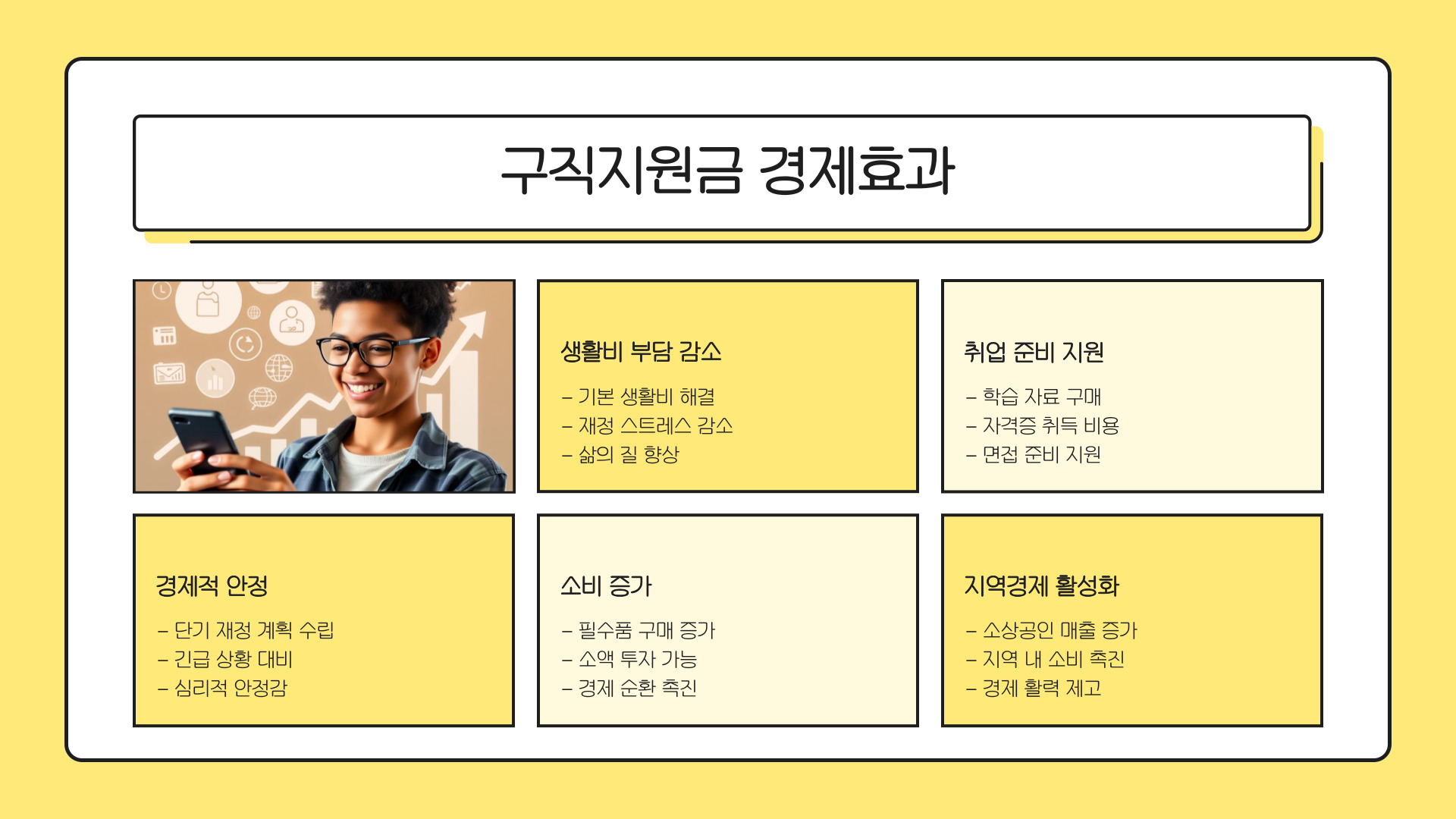 구직지원금 경제효과

생활비 부담 감소

– 기본 생활비 해결
– 재정 스트레스 감소
– 삶의 질 향상

취업 준비 지원

– 학습 자료 구매
– 자격증 취득 비용
– 면접 준비 지원

경제적 안정

– 단기 재정 계획 수립
– 긴급 상황 대비
– 심리적 안정감

소비 증가

– 필수품 구매 증가
– 소액 투자 가능
– 경제 순환 촉진

지역경제 활성화

– 소상공인 매출 증가
– 지역 내 소비 촉진
– 경제 활력 제고